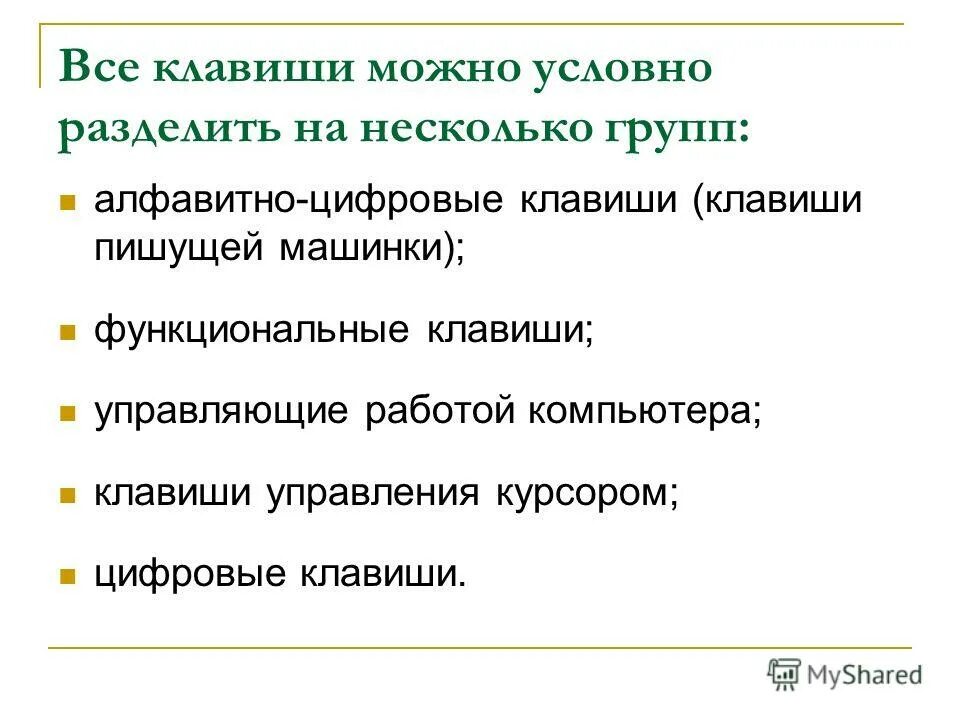 Все клавиши можно условно разделить на несколько групп:

- алфавитно-цифровые клавиши (клавиши пишущей машинки);
- функциональные клавиши;
- управляющие работой компьютера;
- клавиши управления курсором;
- цифровые клавиши.

MyShared